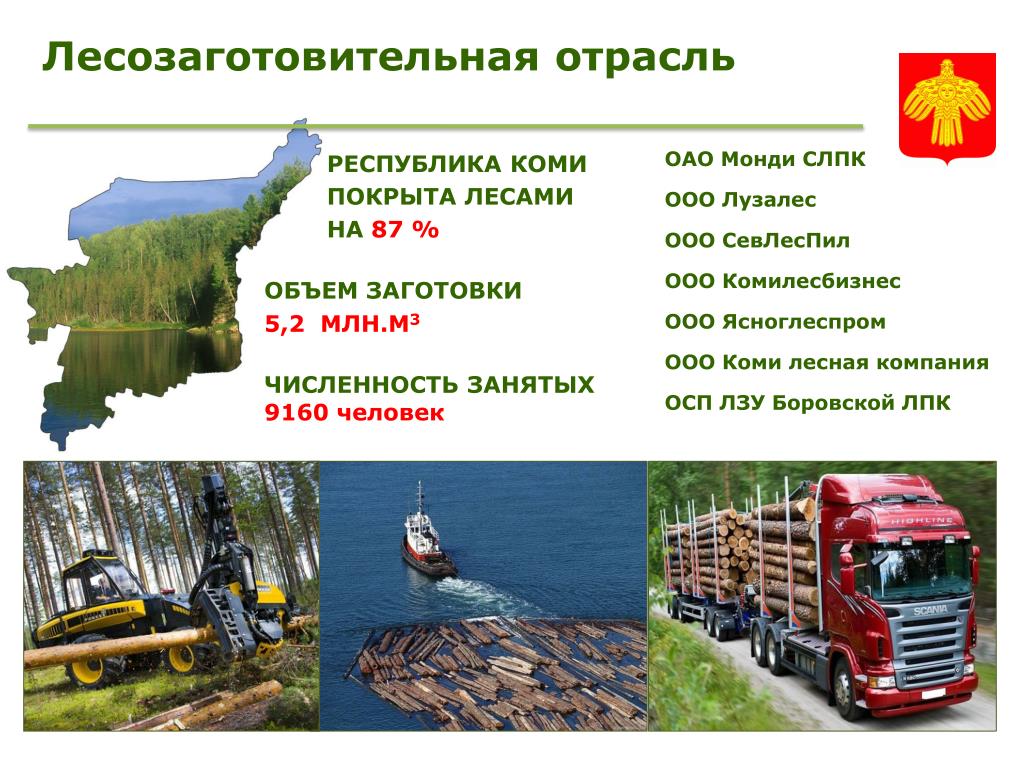 Лесозаготовительная отрасль

РЕСПУБЛИКА КОМИ ПОКРЫТА ЛЕСАМИ НА 87 %

ОБЪЕМ ЗАГОТОВКИ
5,2 МЛН.М$^3$

ЧИСЛЕННОСТЬ ЗАНЯТЫХ
9160 человек

ОАО Монди СЛПК

ООО Лузалес

ООО СевЛесПил

ООО Комилесбизнес

ООО Ясноглеспром

ООО Коми лесная компания

ОСП ЛЗУ Боровской ЛПК

HIGHLINE

SCANIA